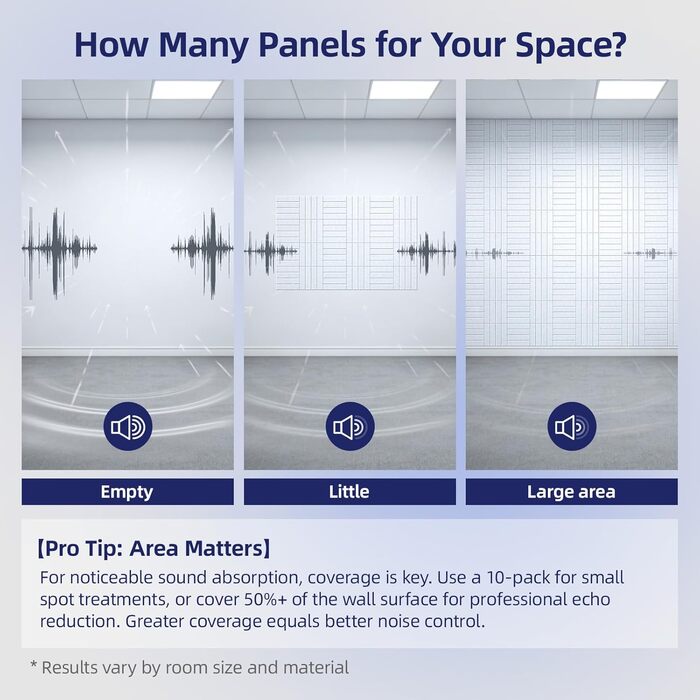 How Many Panels for Your Space?

Empty

Little

Large area

【Pro Tip: Area Matters】

For noticeable sound absorption, coverage is key. Use a 10-pack for small spot treatments, or cover 50%+ of the wall surface for professional echo reduction. Greater coverage equals better noise control.

* Results vary by room size and material